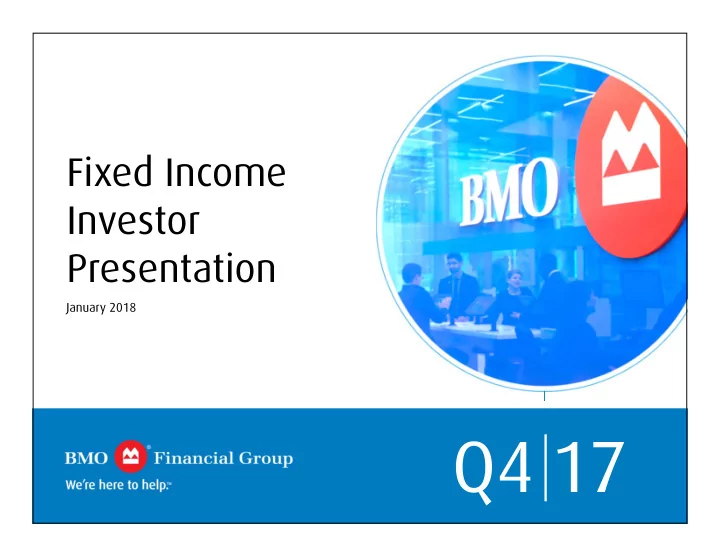 Fixed Income Investor Presentation

January 2018

BMO

BMO Financial Group

We're here to help.™

Q4|17